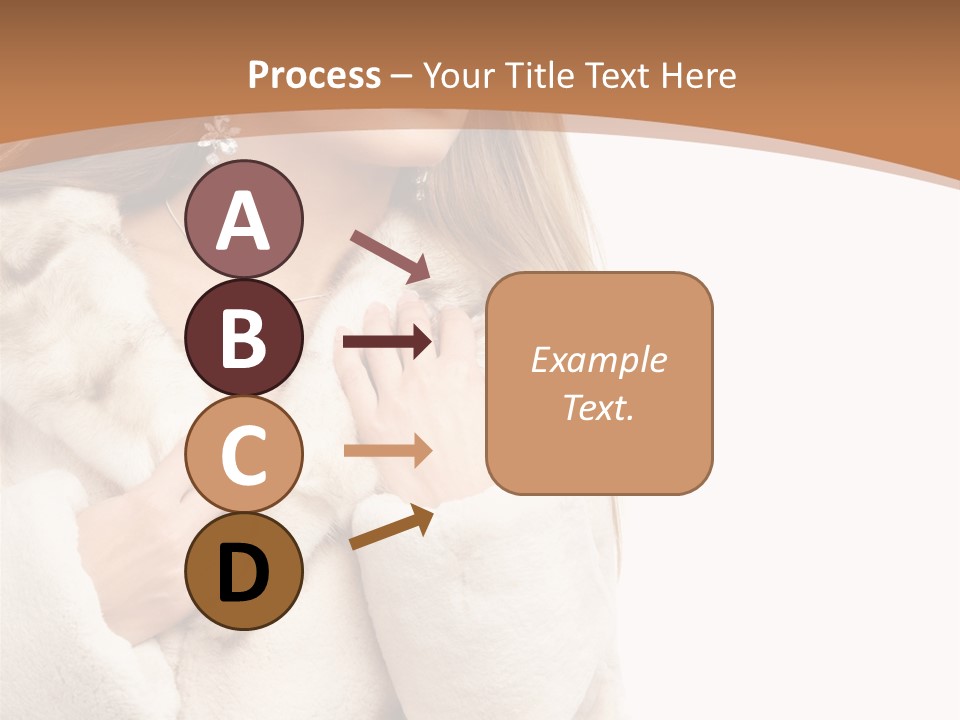 Process – Your Title Text Here

A
B
C
D

Example Text.